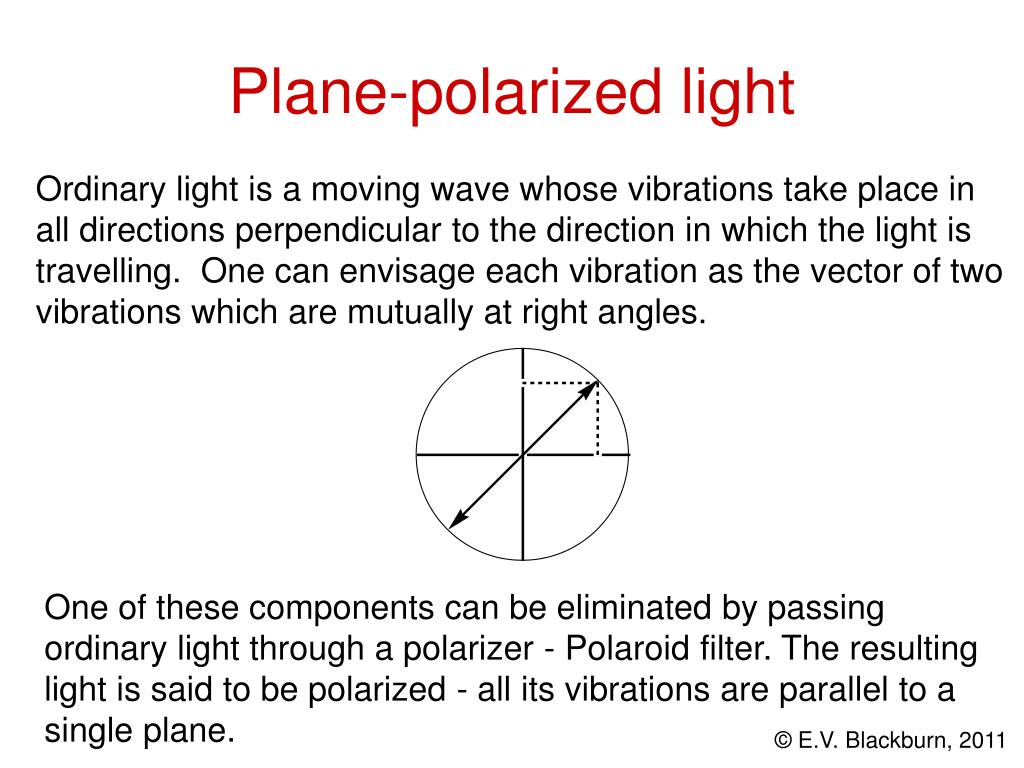 Plane-polarized light

Ordinary light is a moving wave whose vibrations take place in all directions perpendicular to the direction in which the light is travelling.  One can envisage each vibration as the vector of two vibrations which are mutually at right angles.

One of these components can be eliminated by passing ordinary light through a polarizer - Polaroid filter. The resulting light is said to be polarized - all its vibrations are parallel to a single plane.

© E.V. Blackburn, 2011